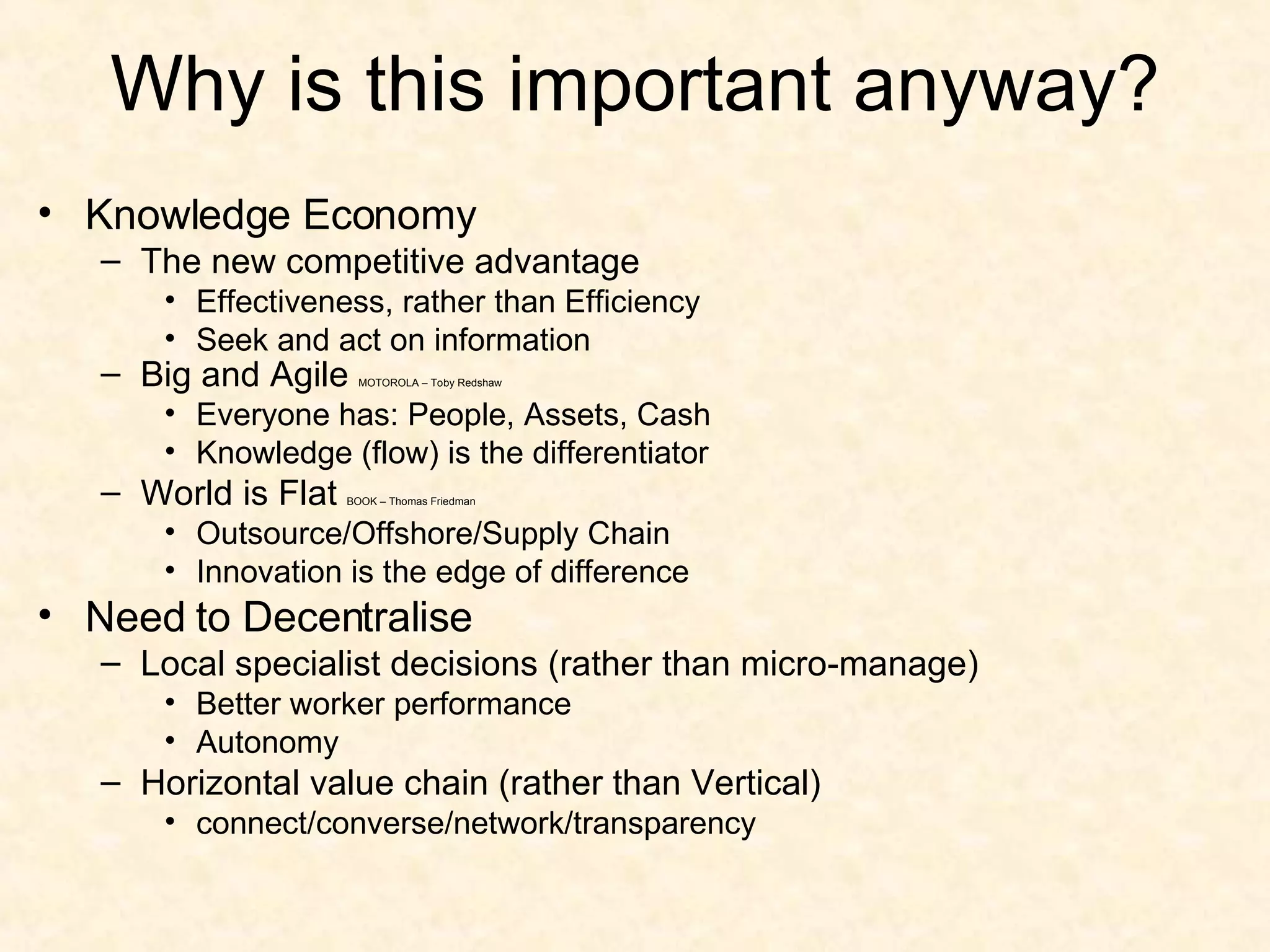 Why is this important anyway?

• Knowledge Economy
– The new competitive advantage
• Effectiveness, rather than Efficiency
• Seek and act on information
– Big and Agile MOTOROLA – Toby Redshaw
• Everyone has: People, Assets, Cash
• Knowledge (flow) is the differentiator
– World is Flat BOOK – Thomas Friedman
• Outsource/Offshore/Supply Chain
• Innovation is the edge of difference
• Need to Decentralise
– Local specialist decisions (rather than micro-manage)
• Better worker performance
• Autonomy
– Horizontal value chain (rather than Vertical)
• connect/converse/network/transparency